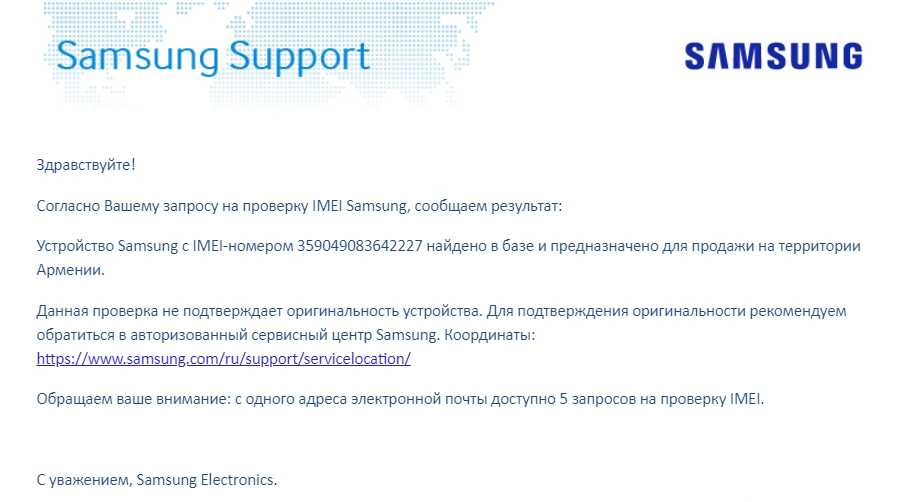 Samsung Support

SAMSUNG

Здравствуйте!

Согласно Вашему запросу на проверку IMEI Samsung, сообщаем результат:

Устройство Samsung с IMEI-номером 359049083642227 найдено в базе и предназначено для продажи на территории Армении.

Данная проверка не подтверждает оригинальность устройства. Для подтверждения оригинальности рекомендуем обратиться в авторизованный сервисный центр Samsung. Координаты: https://www.samsung.com/ru/support/servicelocation/

Обращаем ваше внимание: с одного адреса электронной почты доступно 5 запросов на проверку IMEI.

С уважением, Samsung Electronics.